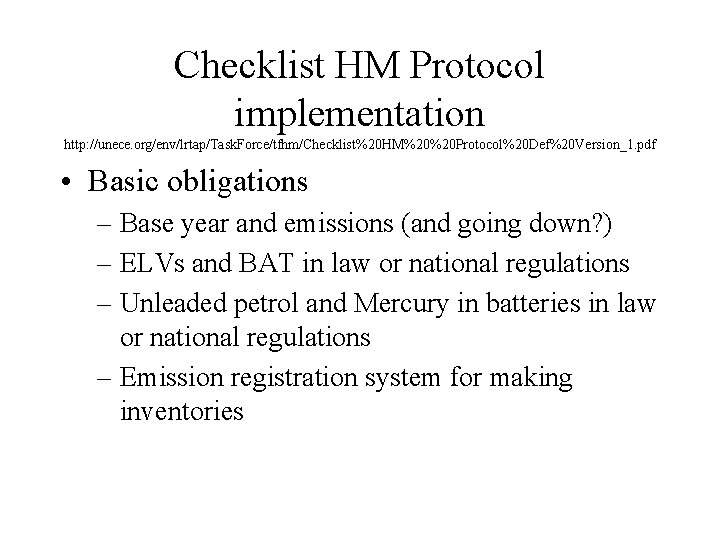 Checklist HM Protocol implementation

http://unece.org/env/lrtap/TaskForce/tfhm/Checklist%20HM%20%20Protocol%20Def%20Version_1.pdf

• Basic obligations
– Base year and emissions (and going down?)
– ELVs and BAT in law or national regulations
– Unleaded petrol and Mercury in batteries in law or national regulations
– Emission registration system for making inventories